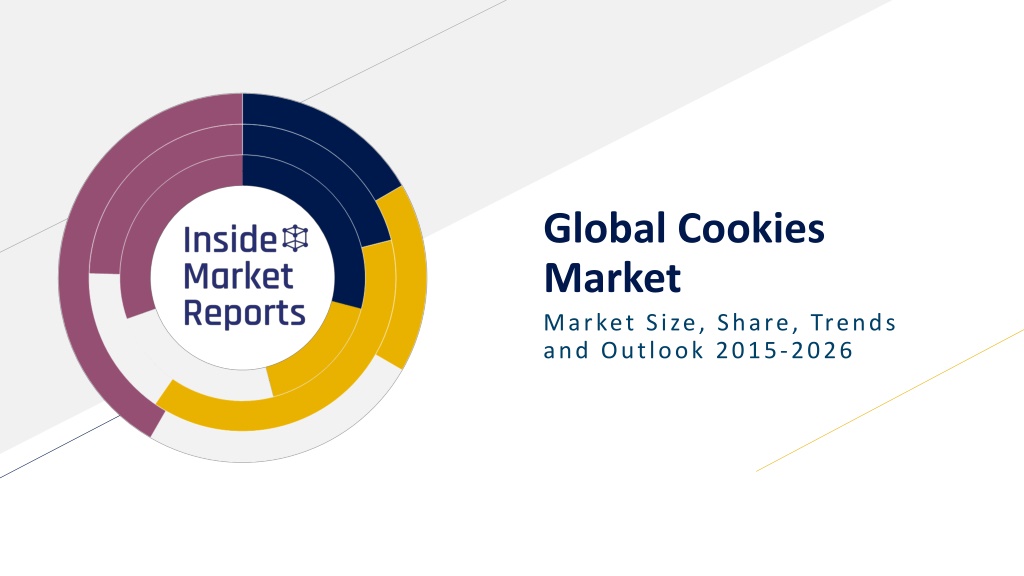 Inside Market Reports

Global Cookies Market

Market Size, Share, Trends and Outlook 2015-2026